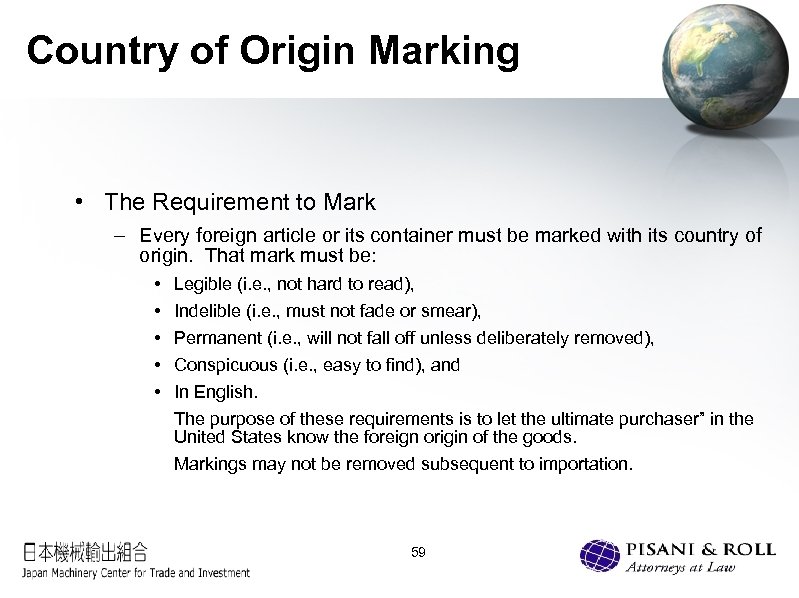 Country of Origin Marking

• The Requirement to Mark

– Every foreign article or its container must be marked with its country of origin. That mark must be:

• Legible (i.e., not hard to read),

• Indelible (i.e., must not fade or smear),

• Permanent (i.e., will not fall off unless deliberately removed),

• Conspicuous (i.e., easy to find), and

• In English.

The purpose of these requirements is to let the ultimate purchaser" in the United States know the foreign origin of the goods.

Markings may not be removed subsequent to importation.

日本機械輸出組合
Japan Machinery Center for Trade and Investment

59

PISANI & ROLL
Attorneys at Law